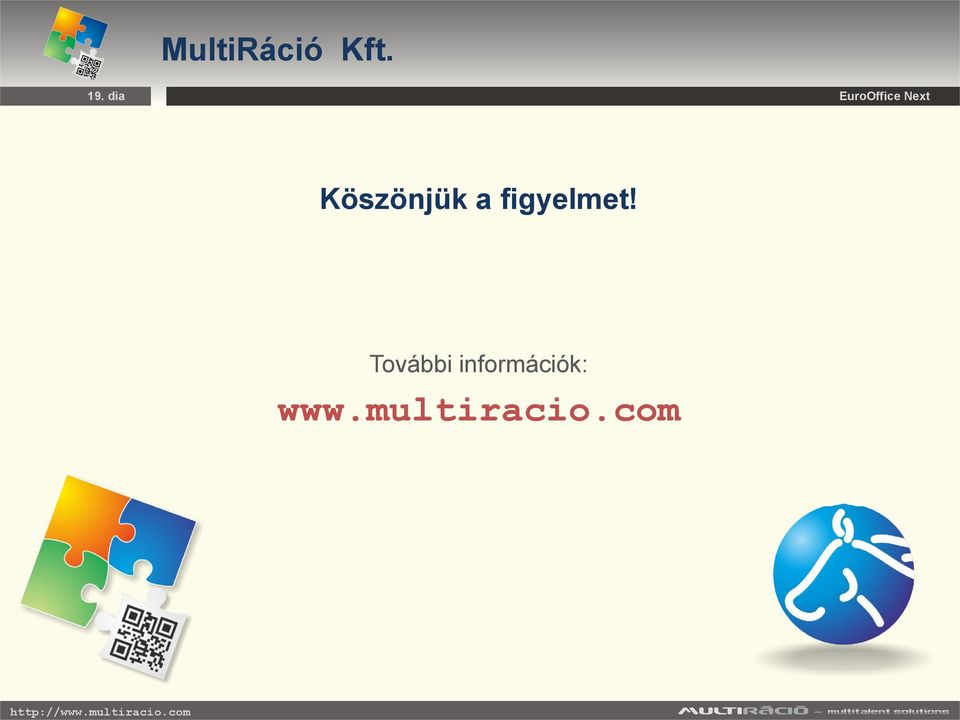 MultiRáció Kft.

19. dia

EuroOffice Next

Köszönjük a figyelmet!

További információk:

www.multiracio.com

http://www.multiracio.com

MULTIRÁCIÓ – multitalent solutions